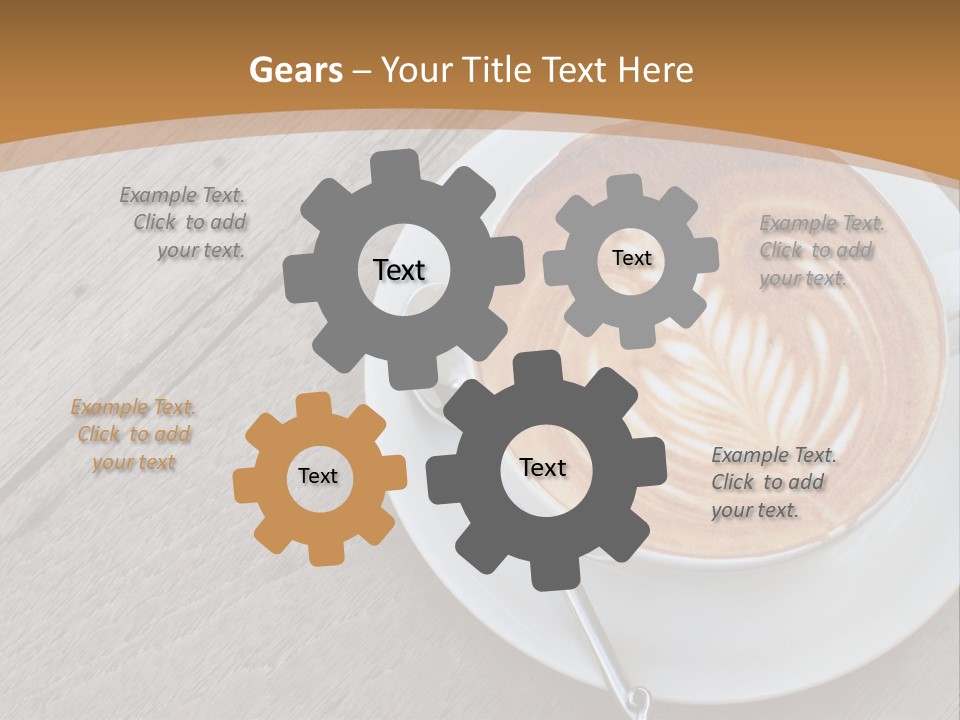 Gears – Your Title Text Here

Example Text. Click to add your text.

Text

Text

Example Text. Click to add your text.

Example Text. Click to add your text

Text

Text

Example Text. Click to add your text.